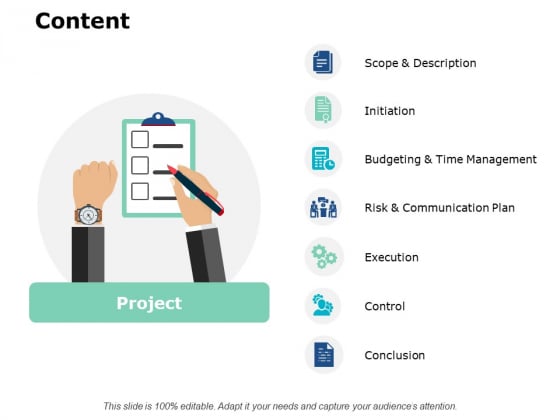 Content

Project

Scope & Description

Initiation

Budgeting & Time Management

Risk & Communication Plan

Execution

Control

Conclusion

This slide is 100% editable. Adapt it your needs and capture your audience's attention.